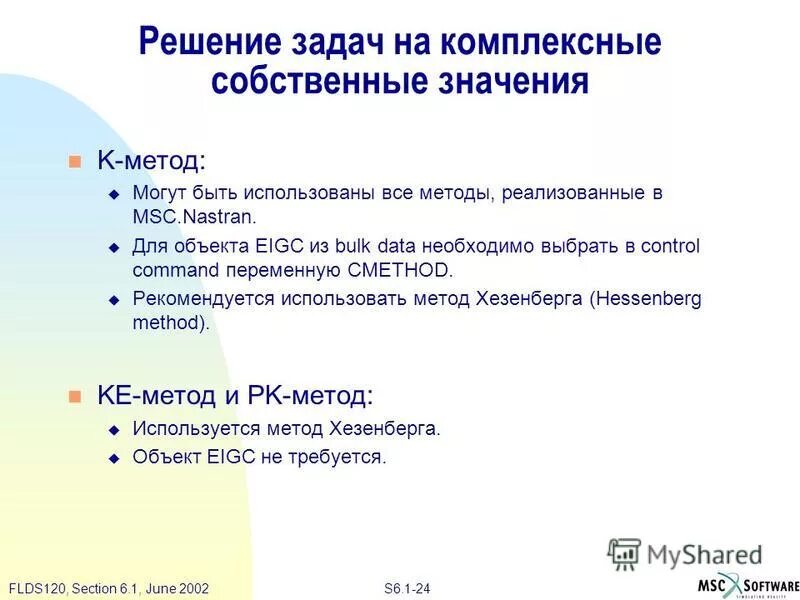 Решение задач на комплексные собственные значения

K-метод:

Могут быть использованы все методы, реализованные в MSC.Nastran.

Для объекта EIGC из bulk data необходимо выбрать в control command переменную CMETHOD.

Рекомендуется использовать метод Хезенберга (Hessenberg method).

KE-метод и PK-метод:

Используется метод Хезенберга.

Объект EIGC не требуется.

MyShared

FLDS120, Section 6.1, June 2002

S6.1-24

MSC SOFTWARE
SIMULATING REALITY